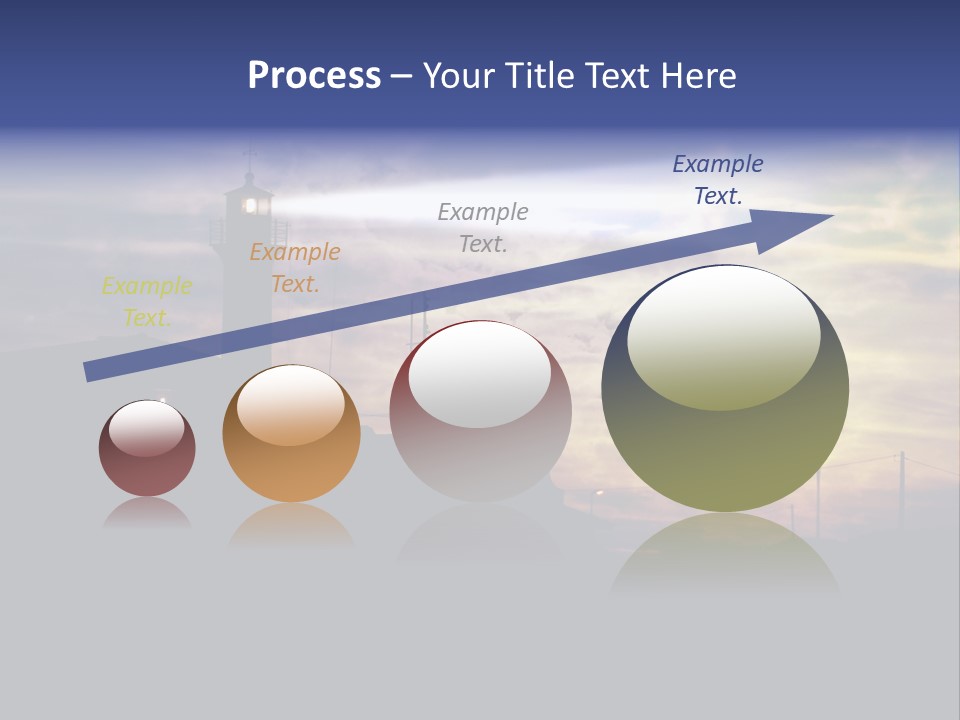 Process – Your Title Text Here

Example Text.

Example Text.

Example Text.

Example Text.